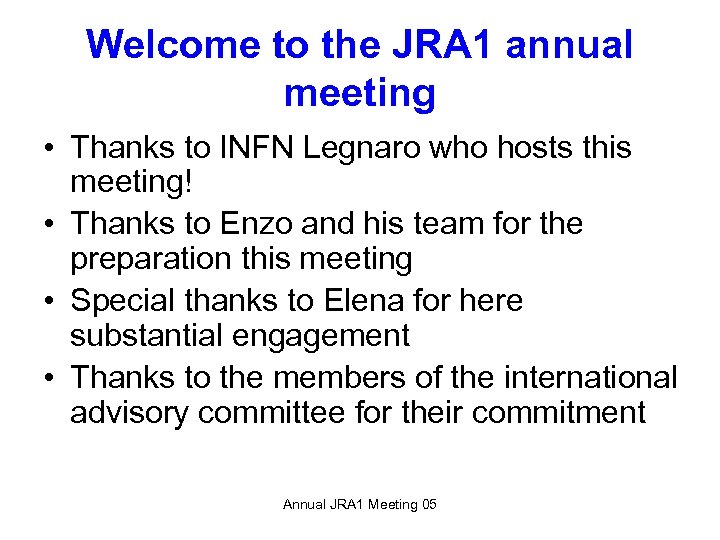 Welcome to the JRA1 annual meeting

• Thanks to INFN Legnaro who hosts this meeting!
• Thanks to Enzo and his team for the preparation this meeting
• Special thanks to Elena for here substantial engagement
• Thanks to the members of the international advisory committee for their commitment

Annual JRA1 Meeting 05